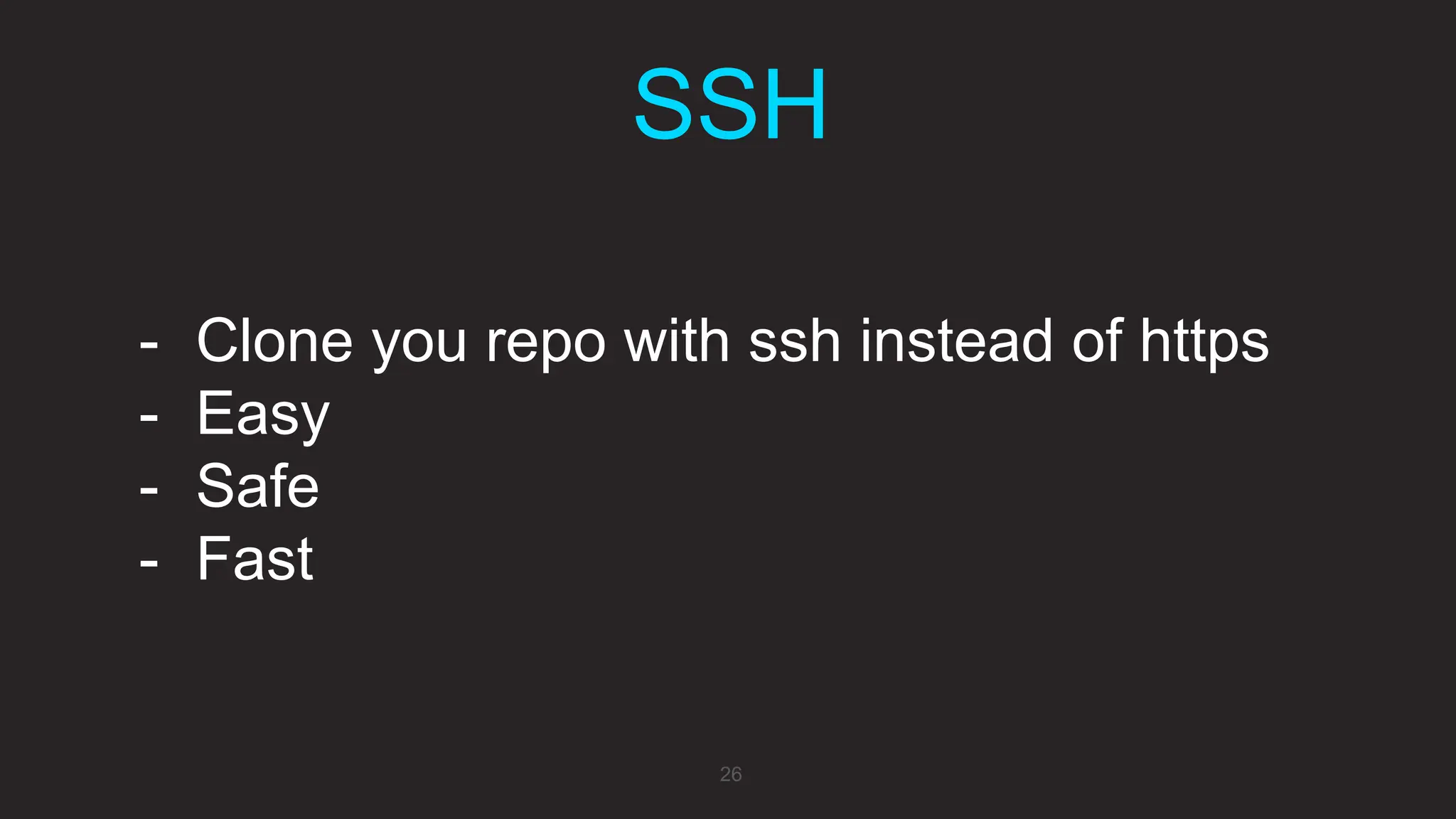 SSH

- Clone you repo with ssh instead of https
- Easy
- Safe
- Fast

26